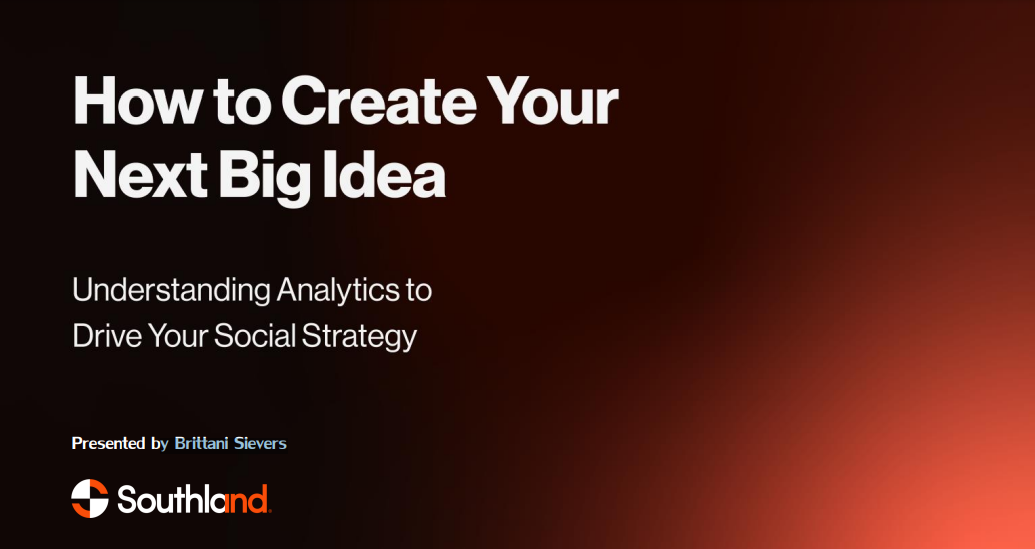 How to Create Your Next Big Idea

Understanding Analytics to Drive Your Social Strategy

Presented by Brittani Sievers

Southland